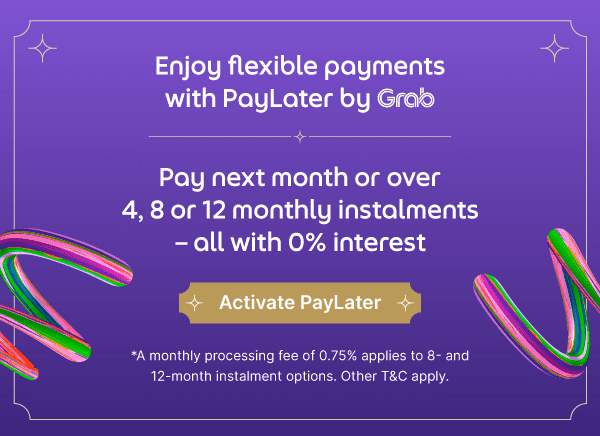 Enjoy flexible payments with PayLater by Grab

Pay next month or over 4, 8 or 12 monthly instalments – all with 0% interest

Activate PayLater

*A monthly processing fee of 0.75% applies to 8- and 12-month instalment options. Other T&C apply.